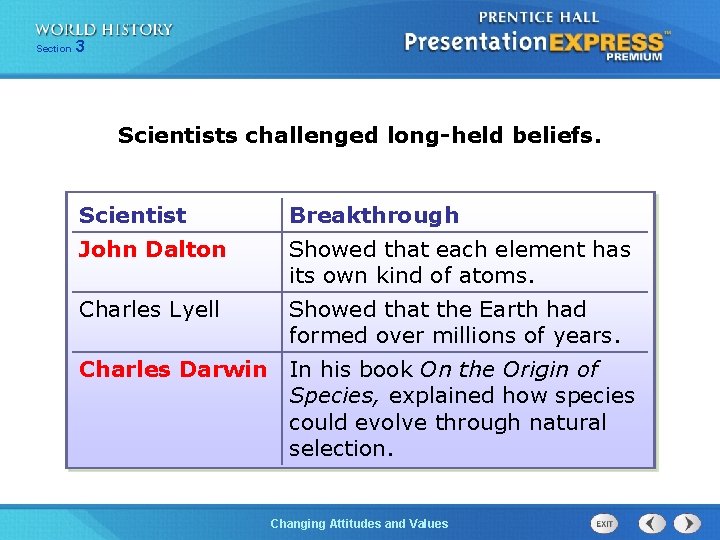 WORLD HISTORY
Section 3

PRENTICE HALL
PresentationEXPRESS™
PREMIUM

Scientists challenged long-held beliefs.

| Scientist | Breakthrough |
|---|---|
| John Dalton | Showed that each element has its own kind of atoms. |
| Charles Lyell | Showed that the Earth had formed over millions of years. |
| Charles Darwin | In his book On the Origin of Species, explained how species could evolve through natural selection. |

Changing Attitudes and Values

EXIT